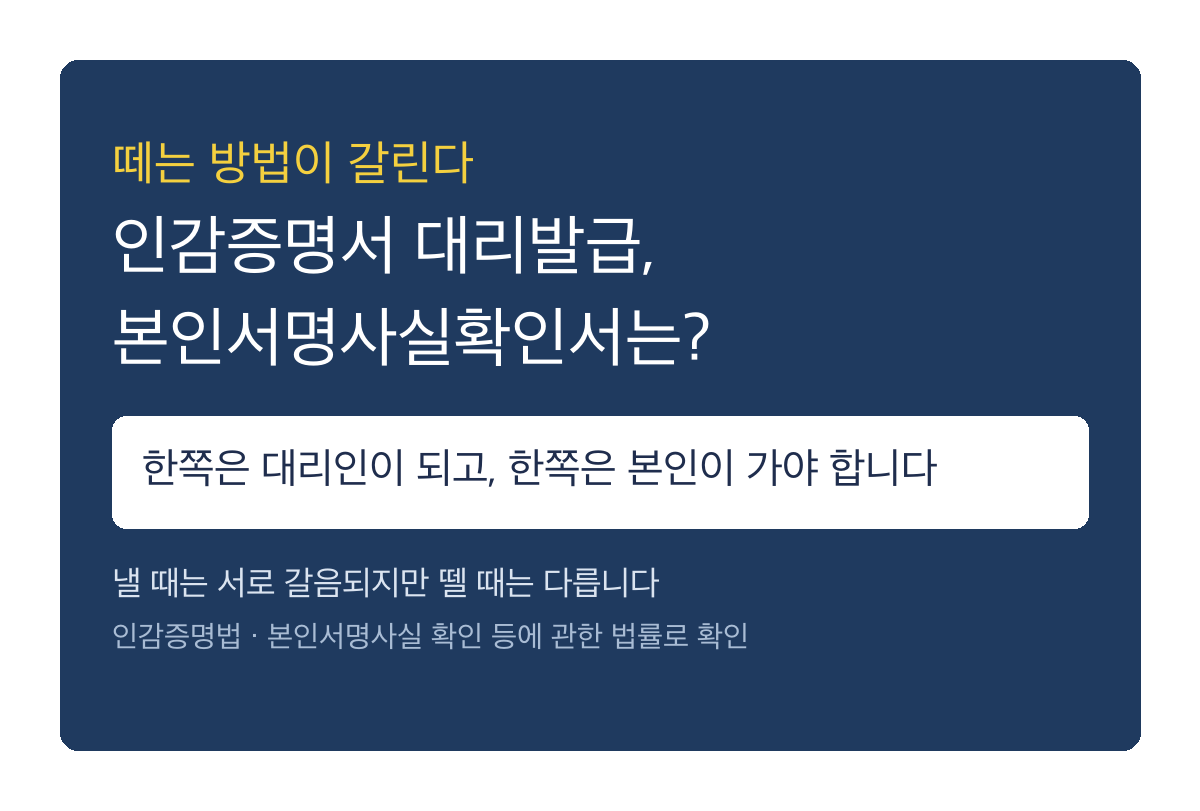 떼는 방법이 갈린다

인감증명서 대리발급, 본인서명사실확인서는?

한쪽은 대리인이 되고, 한쪽은 본인이 가야 합니다

낼 때는 서로 갈음되지만 뗄 때는 다릅니다

인감증명법 · 본인서명사실 확인 등에 관한 법률로 확인